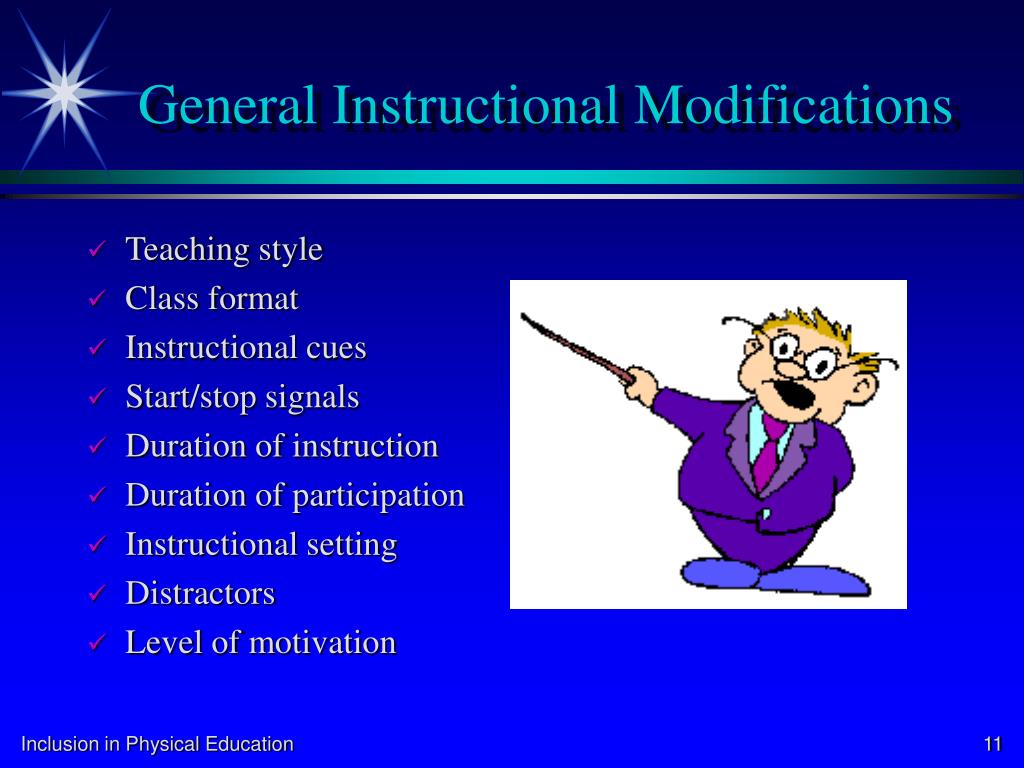 General Instructional Modifications

✓ Teaching style
✓ Class format
✓ Instructional cues
✓ Start/stop signals
✓ Duration of instruction
✓ Duration of participation
✓ Instructional setting
✓ Distractors
✓ Level of motivation

Inclusion in Physical Education

11